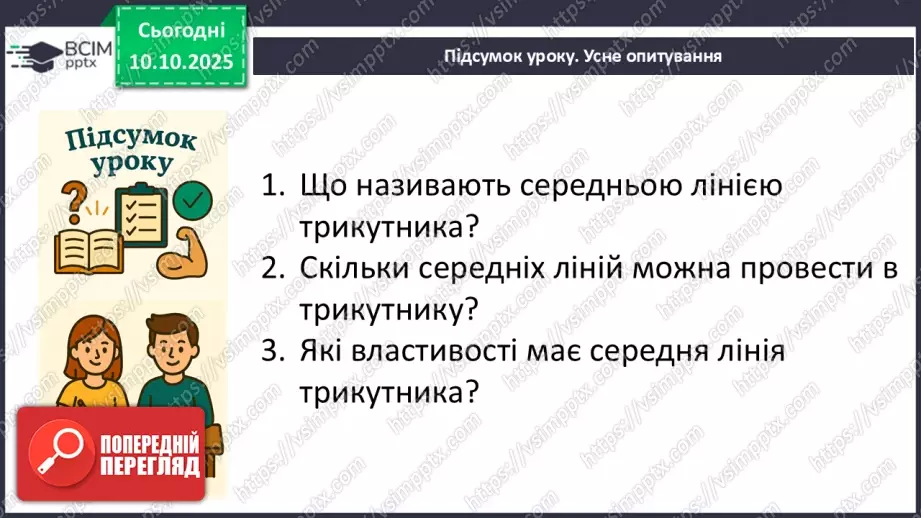 ВСІМ pptx

Сьогодні 10.10.2025

Підсумок уроку. Усне опитування

Підсумок уроку

1. Що називають середньою лінією трикутника?
2. Скільки середніх ліній можна провести в трикутнику?
3. Які властивості має середня лінія трикутника?

ПОПЕРЕДНІЙ ПЕРЕГЛЯД

https://vsimpptx.com